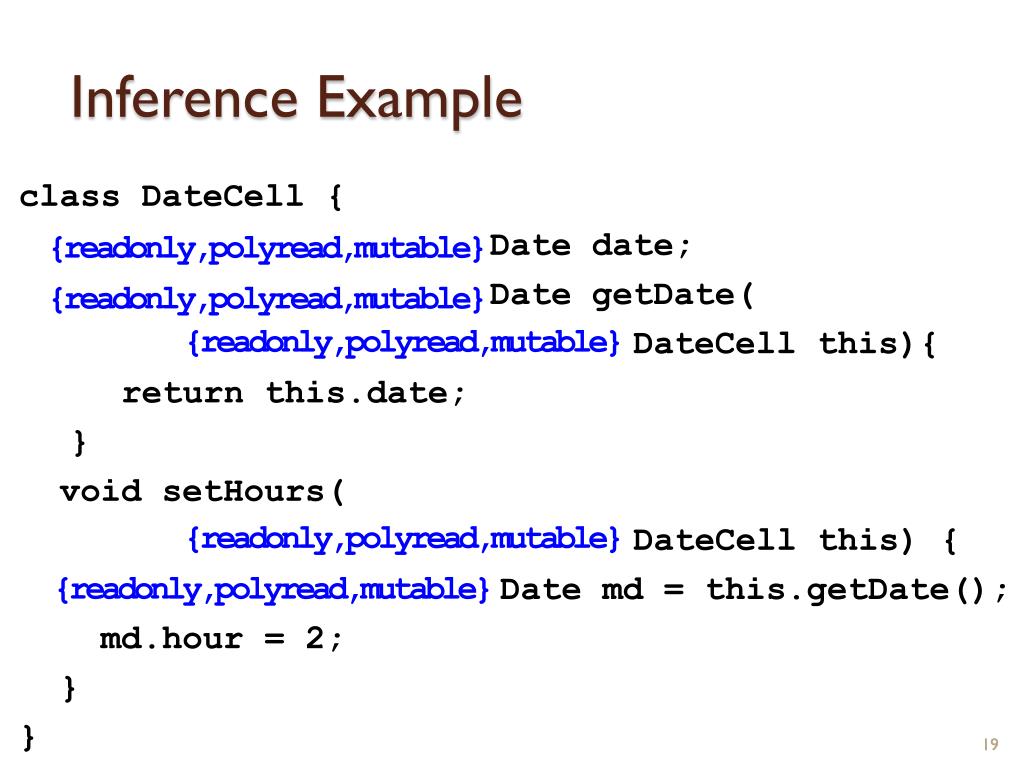 Inference Example

class DateCell {
{readonly,polyread,mutable} Date date;
{readonly,polyread,mutable} Date getDate(
{readonly,polyread,mutable} DateCell this){
return this.date;
}
void setHours(
{readonly,polyread,mutable} DateCell this) {
{readonly,polyread,mutable} Date md = this.getDate();
md.hour = 2;
}
}

19